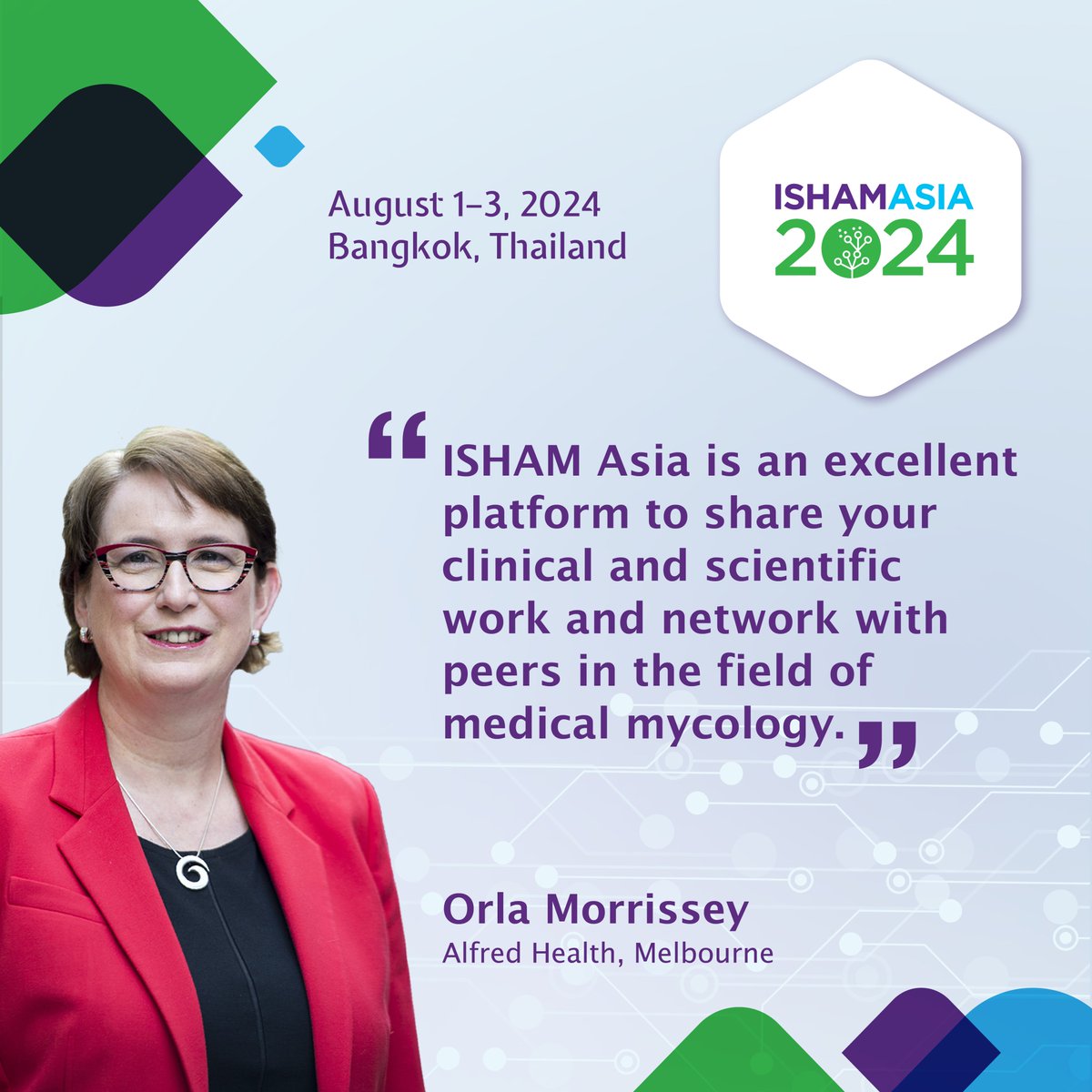 August 1–3, 2024
Bangkok, Thailand

ISHAMASIA
2024

“ISHAM Asia is an excellent platform to share your clinical and scientific work and network with peers in the field of medical mycology.”

Orla Morrissey
Alfred Health, Melbourne